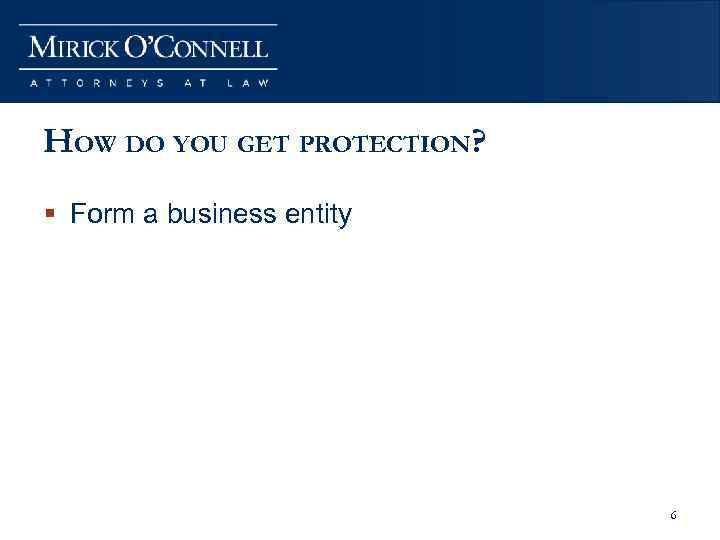 MIRICK O'CONNELL
ATTORNEYS AT LAW

HOW DO YOU GET PROTECTION?

▪ Form a business entity

6